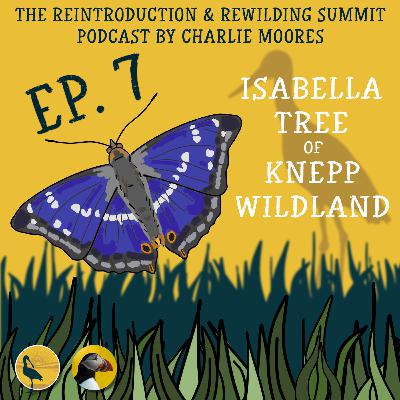 THE REINTRODUCTION & REWILDING SUMMIT
PODCAST BY CHARLIE MOORES

EP. 7

ISABELLA TREE OF KNEPP WILDLAND